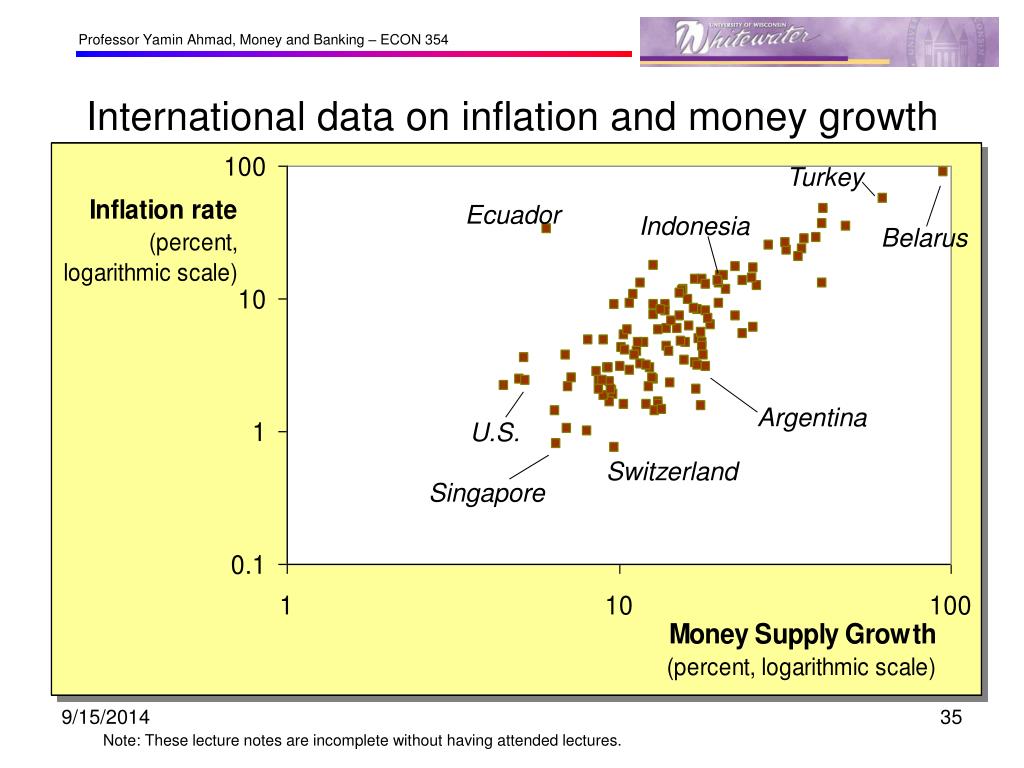 Professor Yamin Ahmad, Money and Banking – ECON 354

UNIVERSITY OF WISCONSIN
Whitewater

International data on inflation and money growth

Inflation rate
(percent, logarithmic scale)

100
10
1
0.1

Turkey
Ecuador
Indonesia
Belarus
Argentina
U.S.
Switzerland
Singapore

1
10
100

Money Supply Growth
(percent, logarithmic scale)

9/15/2014
35

Note: These lecture notes are incomplete without having attended lectures.